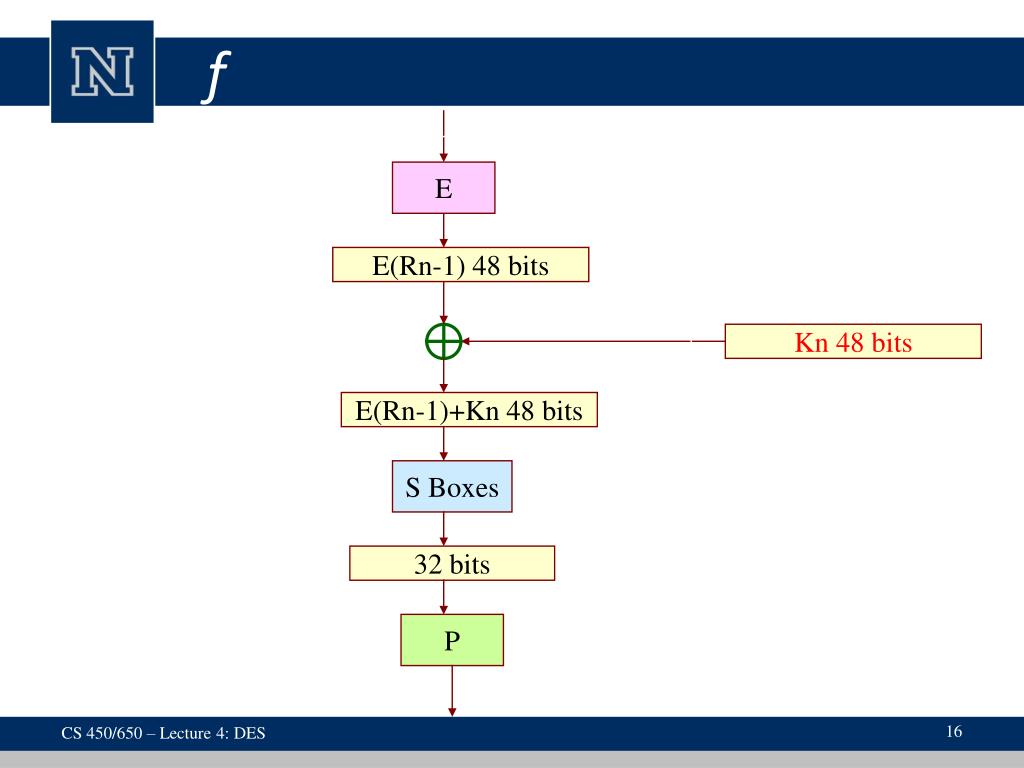 N

$f$

E

E(Rn-1) 48 bits

Kn 48 bits

E(Rn-1)+Kn 48 bits

S Boxes

32 bits

P

CS 450/650 – Lecture 4: DES

16